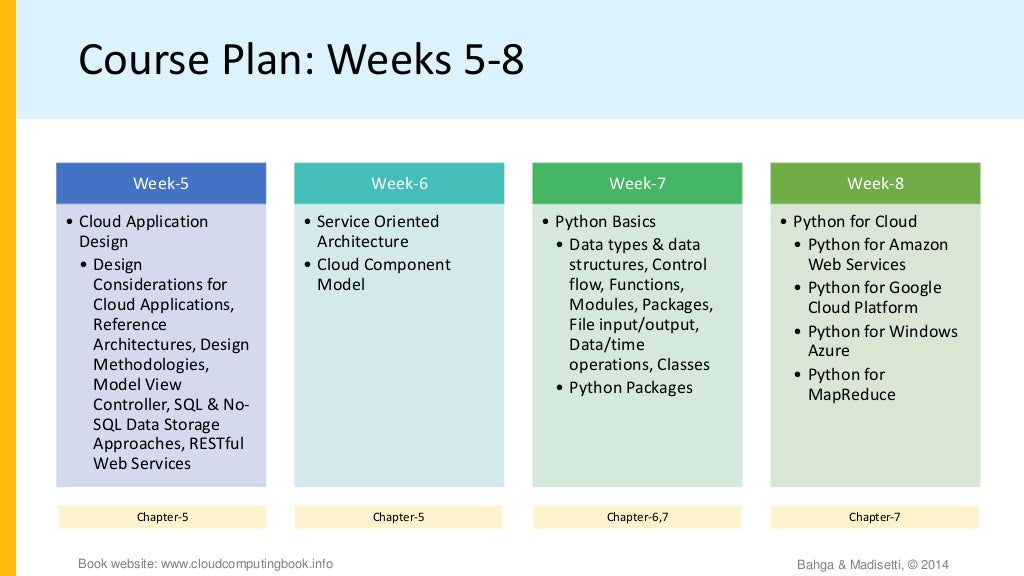 Course Plan: Weeks 5-8

Week-5

• Cloud Application Design
  • Design Considerations for Cloud Applications, Reference Architectures, Design Methodologies, Model View Controller, SQL & No-SQL Data Storage Approaches, RESTful Web Services

Chapter-5

Week-6

• Service Oriented Architecture
• Cloud Component Model

Chapter-5

Week-7

• Python Basics
  • Data types & data structures, Control flow, Functions, Modules, Packages, File input/output, Data/time operations, Classes
  • Python Packages

Chapter-6,7

Week-8

• Python for Cloud
  • Python for Amazon Web Services
  • Python for Google Cloud Platform
  • Python for Windows Azure
  • Python for MapReduce

Chapter-7

Book website: www.cloudcomputingbook.info

Bahga & Madisetti, © 2014